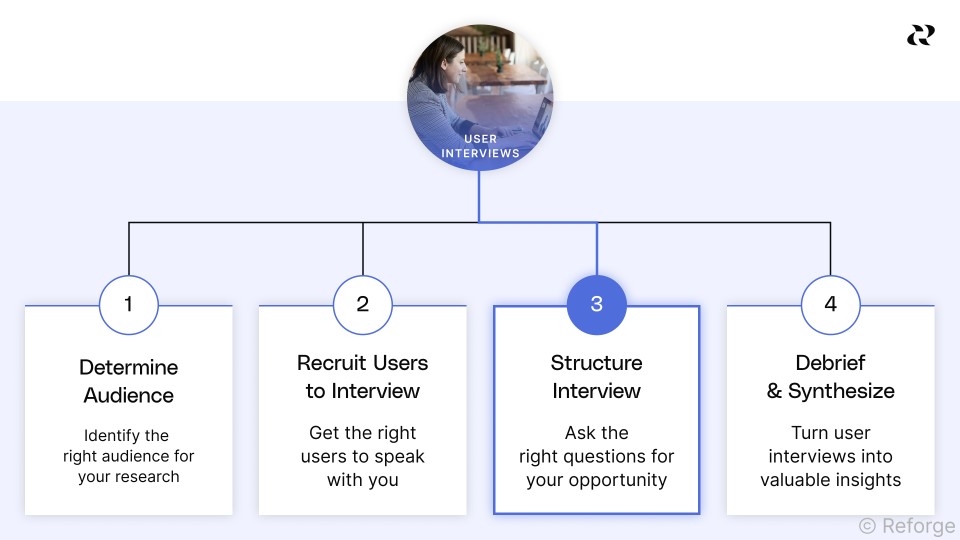 USER INTERVIEWS

1

Determine Audience

Identify the right audience for your research

2

Recruit Users to Interview

Get the right users to speak with you

3

Structure Interview

Ask the right questions for your opportunity

4

Debrief & Synthesize

Turn user interviews into valuable insights

© Reforge